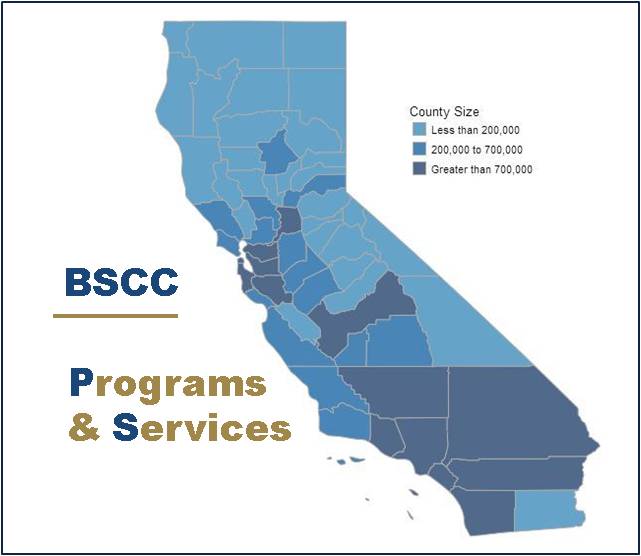 County Size
Less than 200,000
200,000 to 700,000
Greater than 700,000

BSCC

Programs
& Services